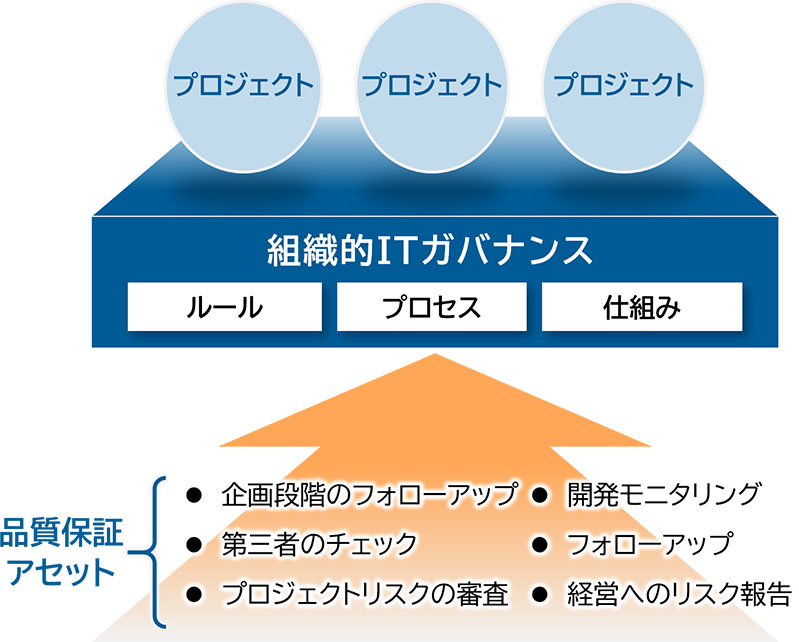 プロジェクト
プロジェクト
プロジェクト

組織的ITガバナンス

ルール
プロセス
仕組み

品質保証アセット

● 企画段階のフォローアップ
● 第三者のチェック
● プロジェクトリスクの審査
● 開発モニタリング
● フォローアップ
● 経営へのリスク報告